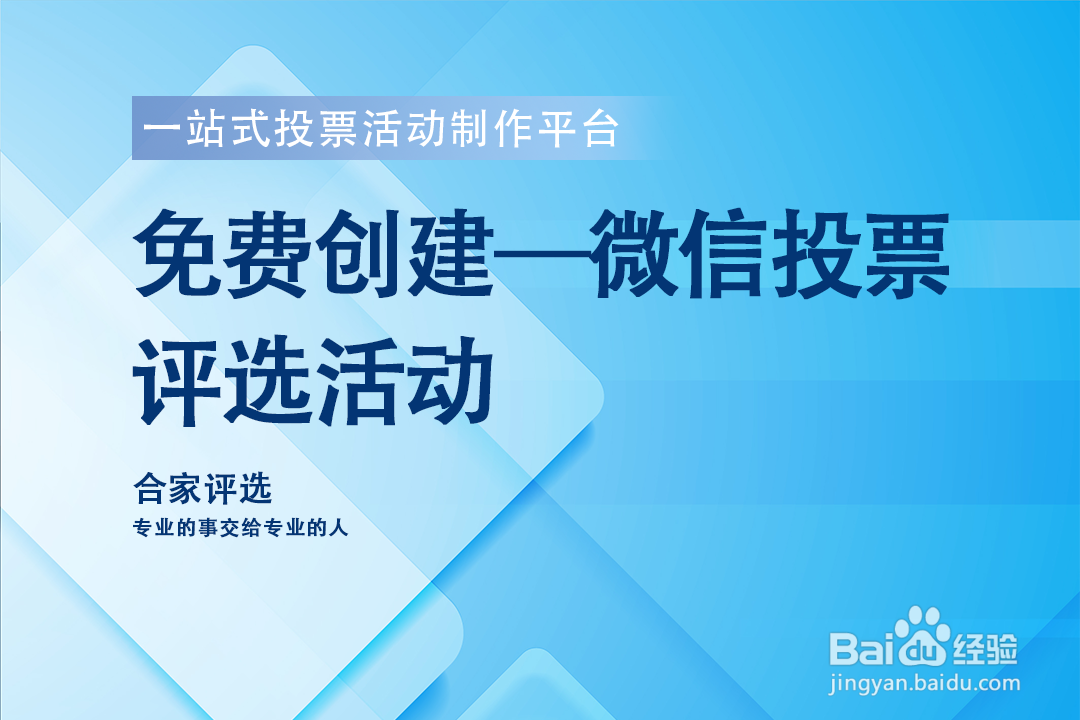 一站式投票活动制作平台

免费创建—微信投票评选活动

合家评选
专业的事交给专业的人

Baidu经验
jingyan.baidu.com